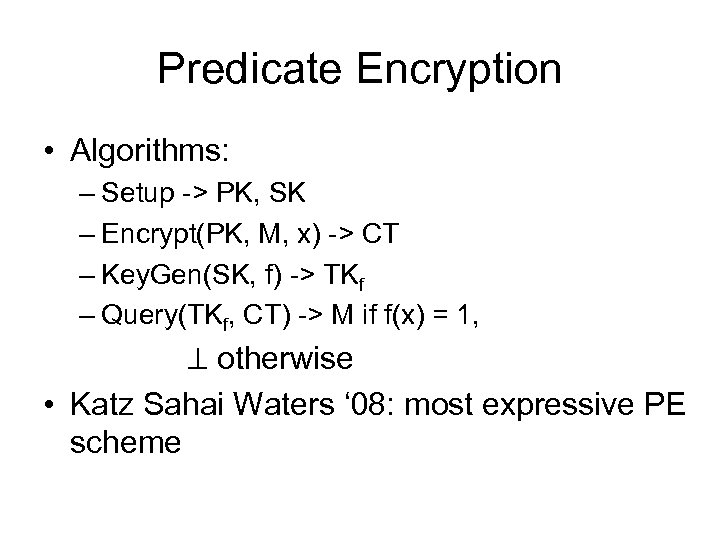 Predicate Encryption

• Algorithms:
– Setup -> PK, SK
– Encrypt(PK, M, x) -> CT
– KeyGen(SK, f) -> $TK_f$
– Query($TK_f$, CT) -> M if f(x) = 1,
$\perp$ otherwise

• Katz Sahai Waters ‘08: most expressive PE scheme